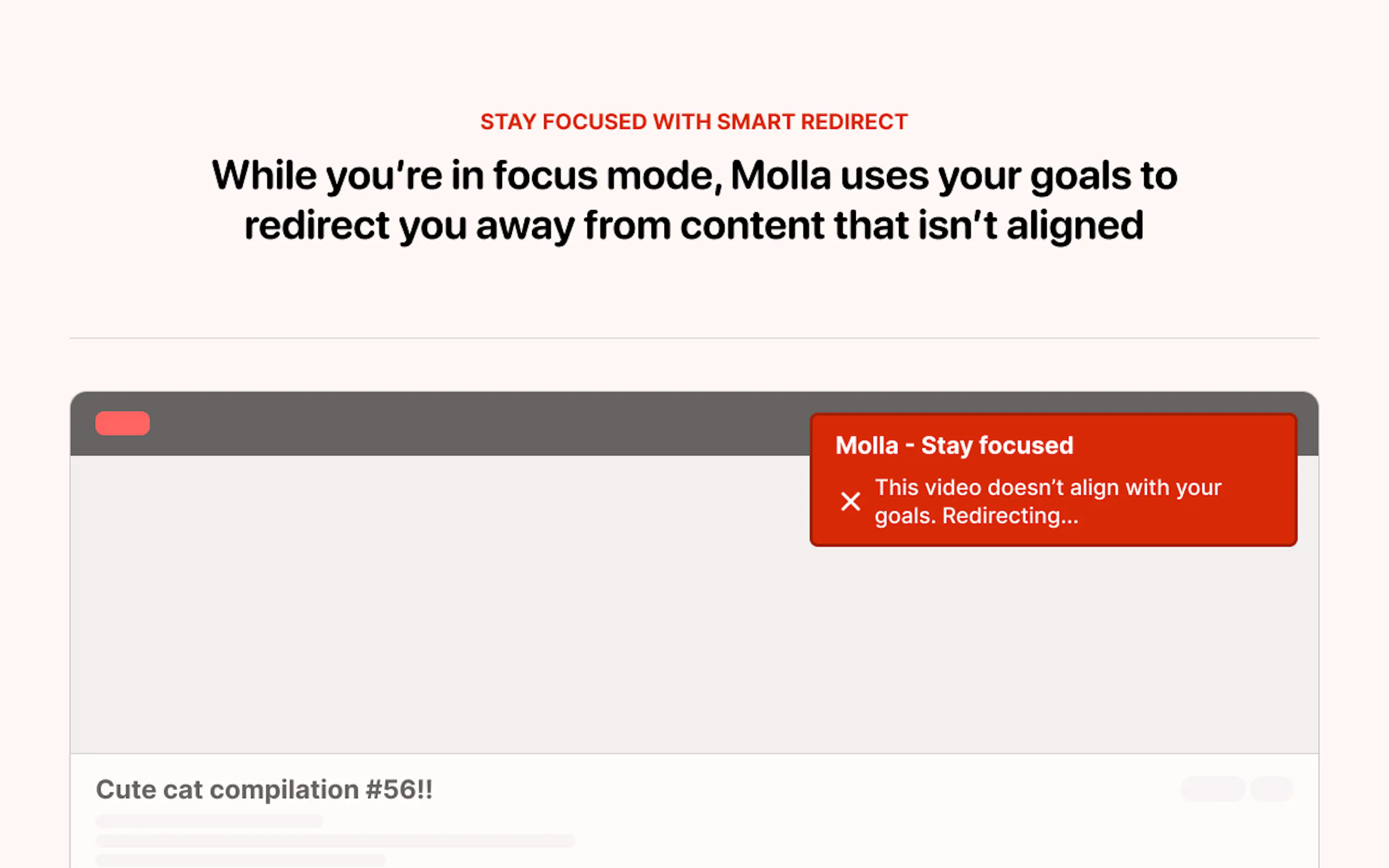 STAY FOCUSED WITH SMART REDIRECT

While you're in focus mode, Molla uses your goals to redirect you away from content that isn't aligned

Molla - Stay focused

This video doesn't align with your goals. Redirecting...

Cute cat compilation #56!!